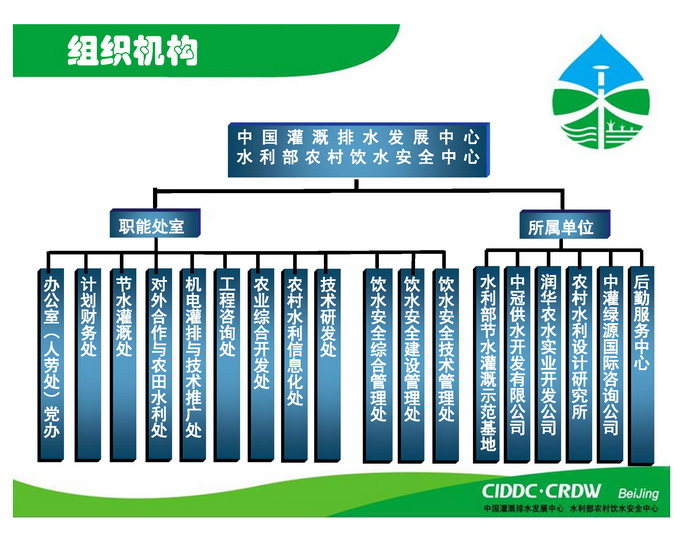 组织机构

中国灌溉排水发展中心
水利部农村饮水安全中心

职能处室

办公室（人劳处）党办

计划财务处

节水灌溉处

对外合作与农田水利处

机电灌排与技术推广处

工程咨询处

农业综合开发处

农村水利信息化处

技术研发处

饮水安全综合管理处

饮水安全建设管理处

饮水安全技术管理处

所属单位

水利部节水灌溉示范基地

中冠供水开发有限公司

润华农水实业开发公司

农村水利设计研究所

中灌绿源国际咨询公司

后勤服务中心

CIDDC·CRDW BeiJing
中国灌溉排水发展中心 水利部农村饮水安全中心